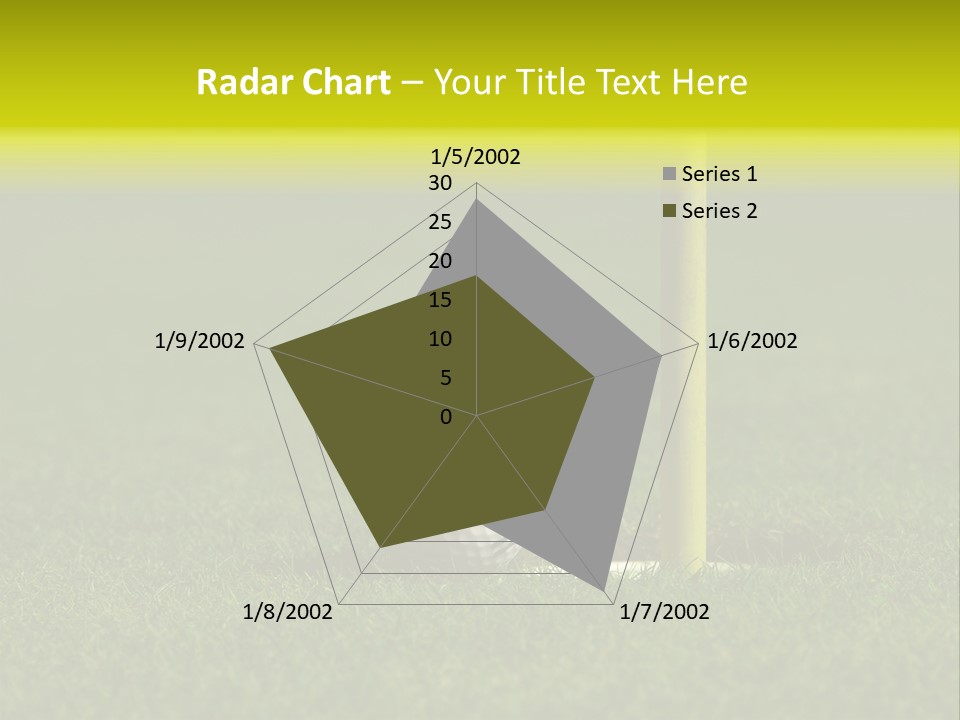 Radar Chart – Your Title Text Here

1/5/2002
30
25
20
15
10
5
0
1/6/2002
1/7/2002
1/8/2002
1/9/2002

Series 1
Series 2